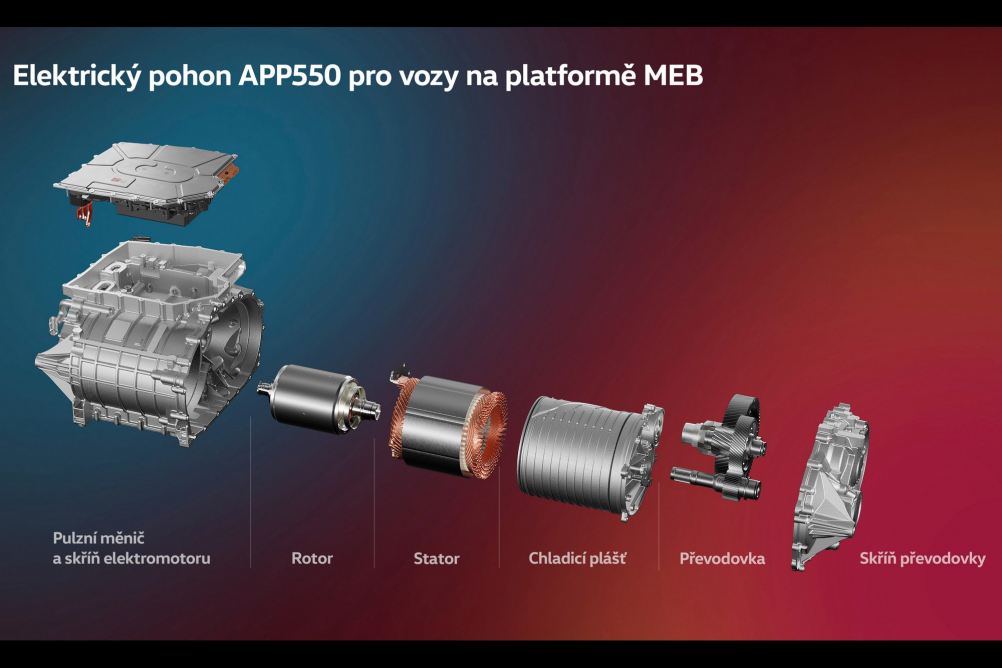 Elektrický pohon APP550 pro vozy na platformě MEB

Pulzní měnič a skříň elektromotoru

Rotor

Stator

Chladicí plášť

Převodovka

Skříň převodovky